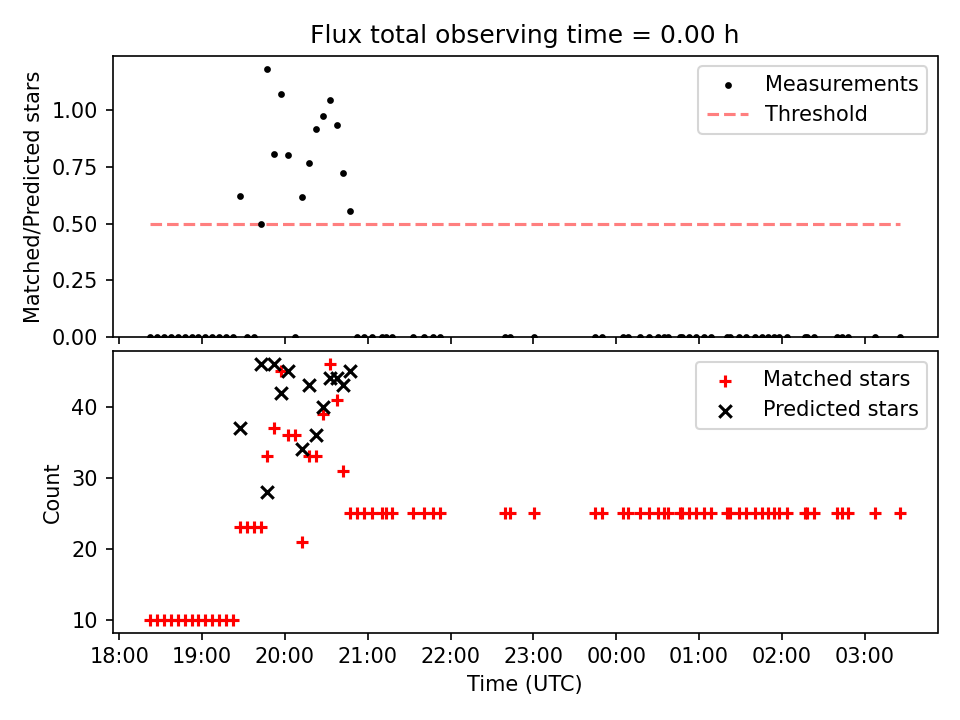 Flux total observing time = 0.00 h

Matched/Predicted stars

1.00
0.75
0.50
0.25
0.00

Measurements
Threshold

Count

40
30
20
10

Matched stars
Predicted stars

18:00
19:00
20:00
21:00
22:00
23:00
00:00
01:00
02:00
03:00

Time (UTC)